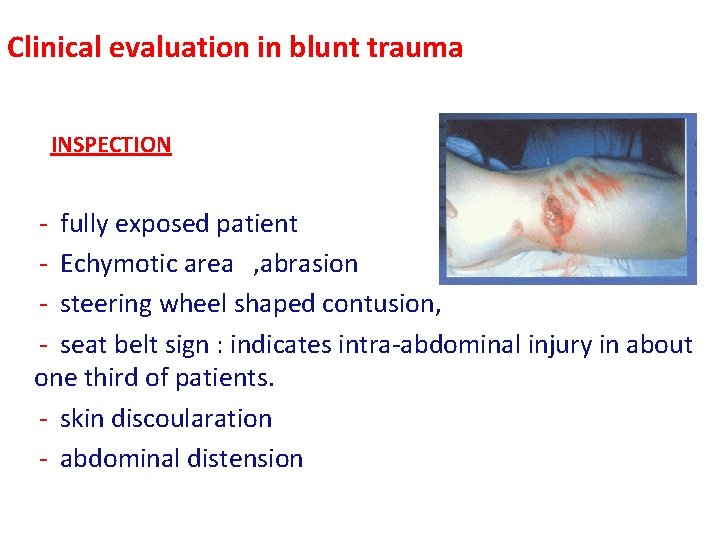 Clinical evaluation in blunt trauma

INSPECTION

- fully exposed patient
- Echymotic area ,abrasion
- steering wheel shaped contusion,
- seat belt sign : indicates intra-abdominal injury in about one third of patients.
- skin discoularation
- abdominal distension